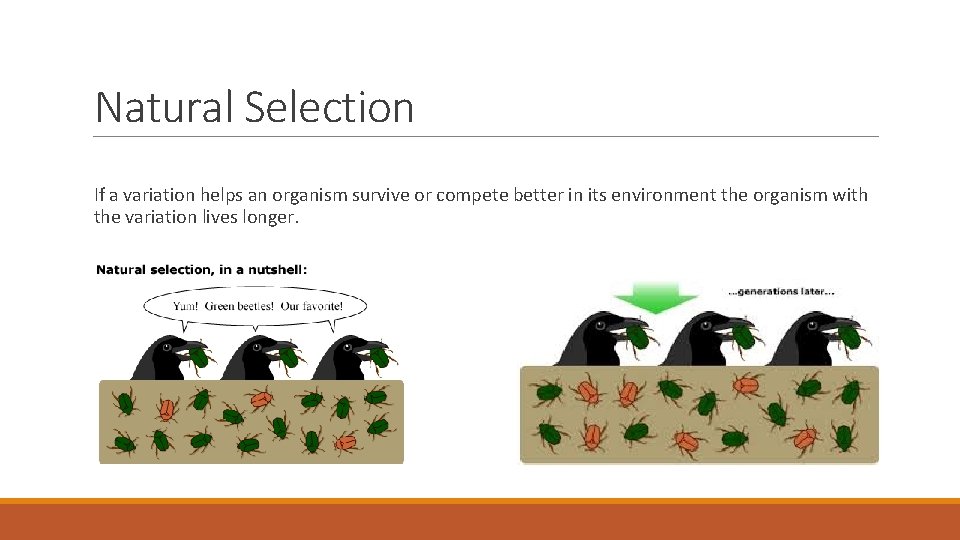 Natural Selection

If a variation helps an organism survive or compete better in its environment the organism with the variation lives longer.

Natural selection, in a nutshell:

Yum! Green beetles! Our favorite!

...generations later...